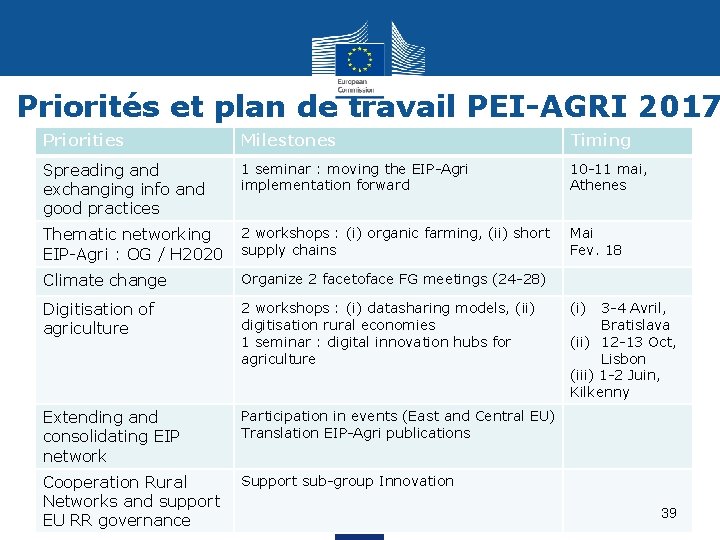 European Commission

Priorités et plan de travail PEI-AGRI 2017

| Priorities | Milestones | Timing |
|---|---|---|
| Spreading and exchanging info and good practices | 1 seminar : moving the EIP-Agri implementation forward | 10-11 mai, Athenes |
| Thematic networking EIP-Agri : OG / H2020 | 2 workshops : (i) organic farming, (ii) short supply chains | Mai Fev. 18 |
| Climate change | Organize 2 facetoface FG meetings (24-28) | |
| Digitisation of agriculture | 2 workshops : (i) datasharing models, (ii) digitisation rural economies 1 seminar : digital innovation hubs for agriculture | (i) 3-4 Avril, Bratislava (ii) 12-13 Oct, Lisbon (iii) 1-2 Juin, Kilkenny |
| Extending and consolidating EIP network | Participation in events (East and Central EU) Translation EIP-Agri publications | |
| Cooperation Rural Networks and support EU RR governance | Support sub-group Innovation | |

39